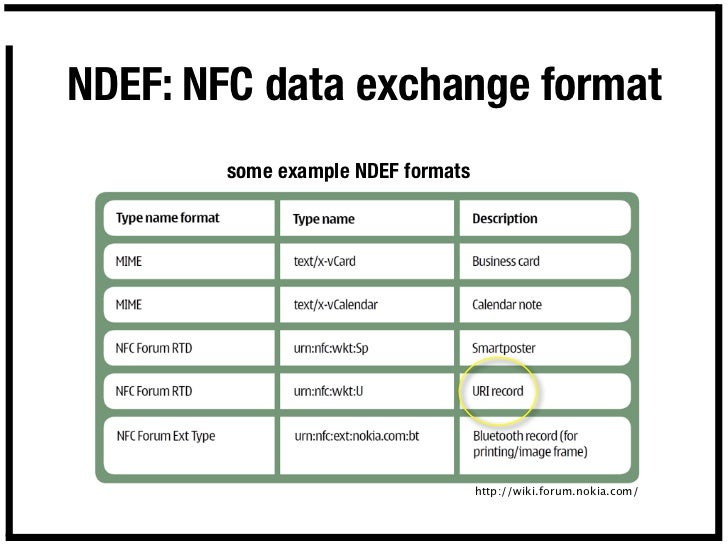 NDEF: NFC data exchange format

some example NDEF formats

| Type name format | Type name | Description |
|---|---|---|
| MIME | text/x-vCard | Business card |
| MIME | text/x-vCalendar | Calendar note |
| NFC Forum RTD | urn:nfc:wkt:Sp | Smartposter |
| NFC Forum RTD | urn:nfc:wkt:U | URI record |
| NFC Forum Ext Type | urn:nfc:ext:nokia.com:bt | Bluetooth record (for printing/image frame) |

http://wiki.forum.nokia.com/